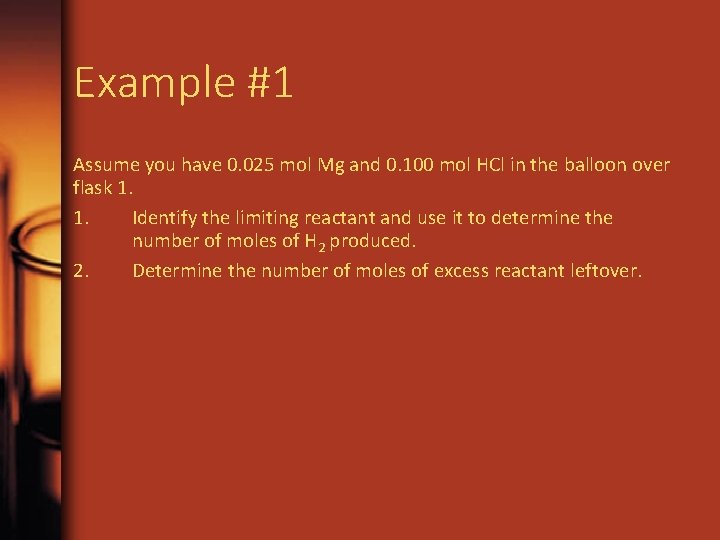 Example #1

Assume you have 0.025 mol Mg and 0.100 mol HCl in the balloon over flask 1.

1. Identify the limiting reactant and use it to determine the number of moles of $H_2$ produced.

2. Determine the number of moles of excess reactant leftover.